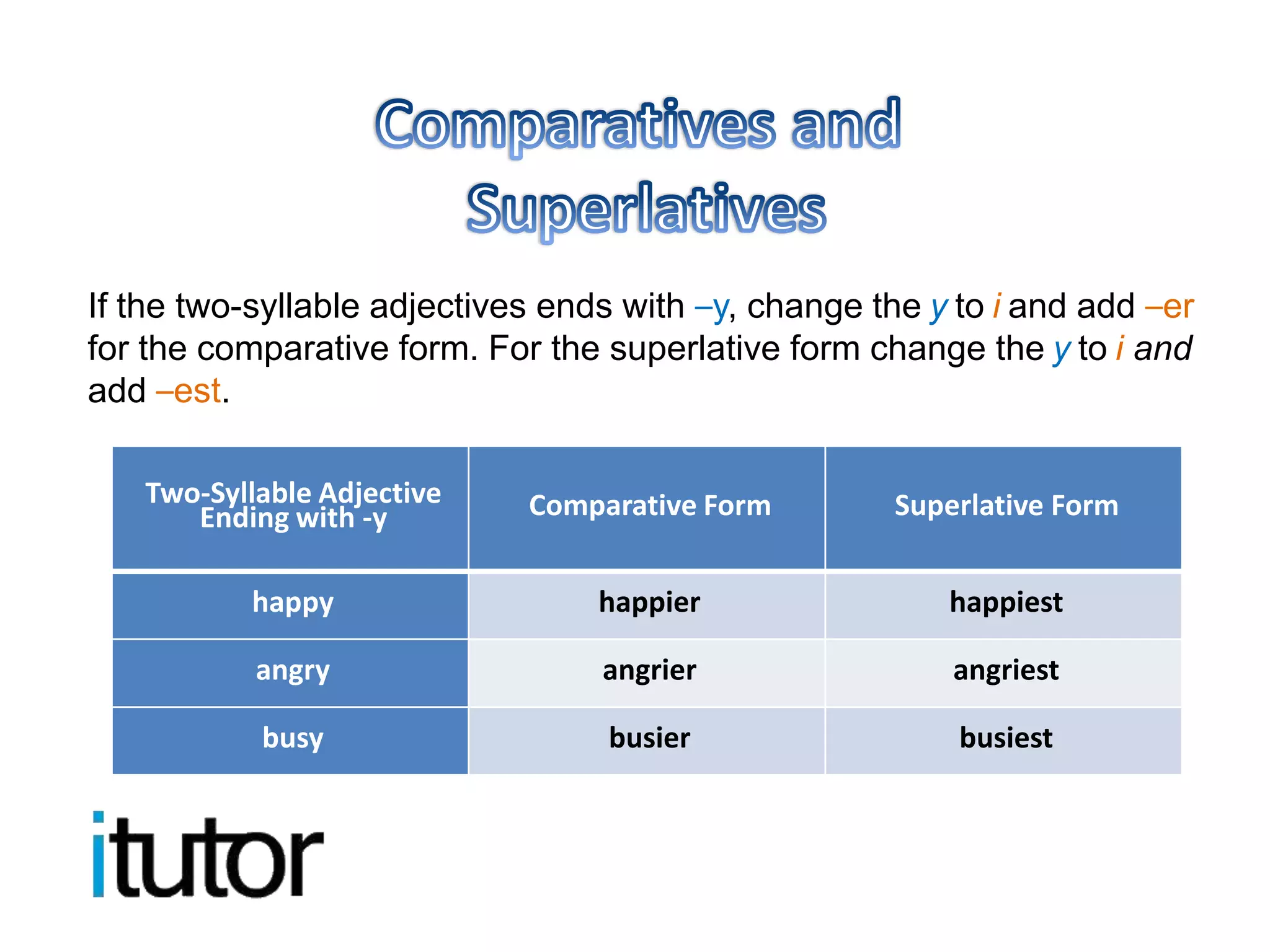 Comparatives and Superlatives

If the two-syllable adjectives ends with –y, change the y to i and add –er for the comparative form. For the superlative form change the y to i and add –est.

| Two-Syllable Adjective Ending with -y | Comparative Form | Superlative Form |
|---|---|---|
| happy | happier | happiest |
| angry | angrier | angriest |
| busy | busier | busiest |

itutor